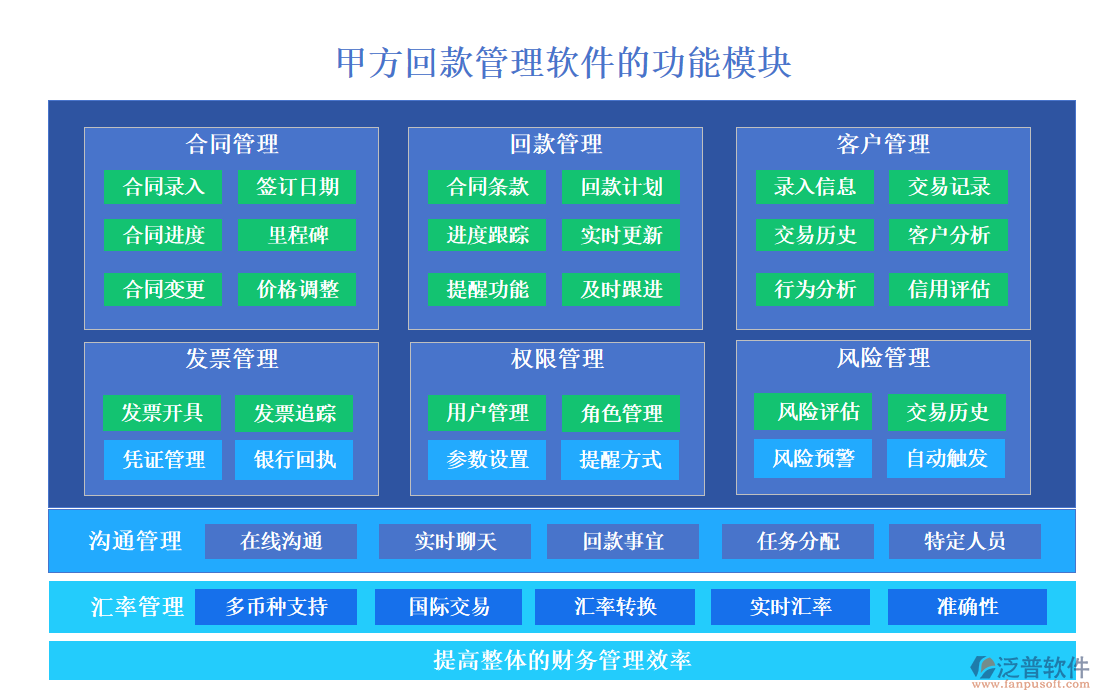 甲方回款管理软件的功能模块

合同管理
合同录入 签订日期
合同进度 里程碑
合同变更 价格调整

回款管理
合同条款 回款计划
进度跟踪 实时更新
提醒功能 及时跟进

客户管理
录入信息 交易记录
交易历史 客户分析
行为分析 信用评估

发票管理
发票开具 发票追踪
凭证管理 银行回执

权限管理
用户管理 角色管理
参数设置 提醒方式

风险管理
风险评估 交易历史
风险预警 自动触发

沟通管理 在线沟通 实时聊天 回款事宜 任务分配 特定人员

汇率管理 多币种支持 国际交易 汇率转换 实时汇率 准确性

提高整体的财务管理效率

泛普软件
www.fanpusoft.com